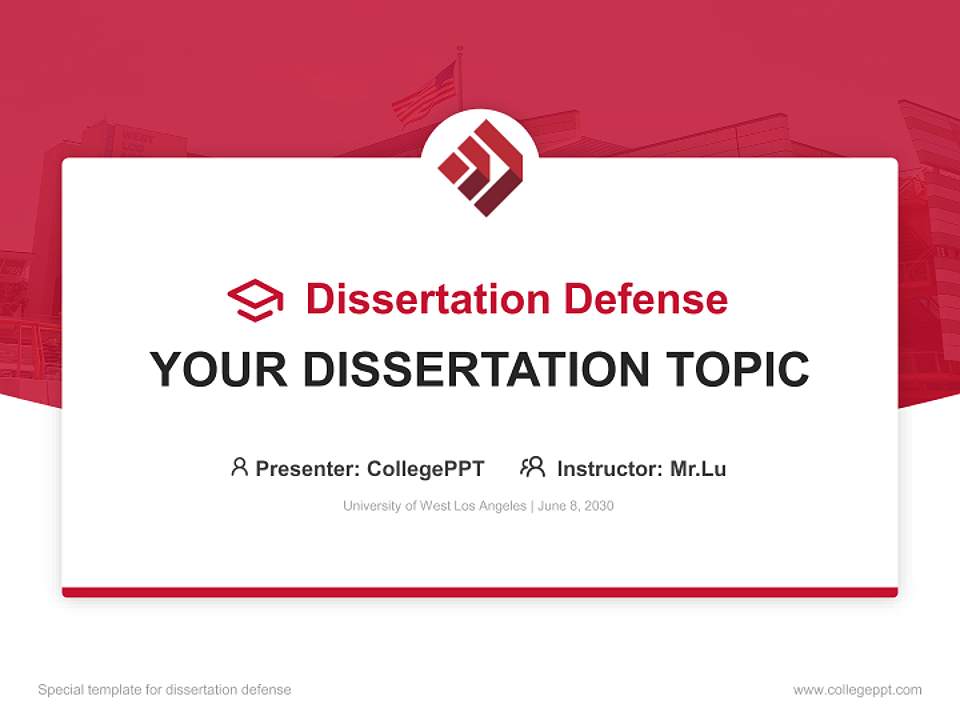 Dissertation Defense

YOUR DISSERTATION TOPIC

Presenter: CollegePPT Instructor: Mr.Lu

University of West Los Angeles | June 8, 2030

Special template for dissertation defense

www.collegeppt.com